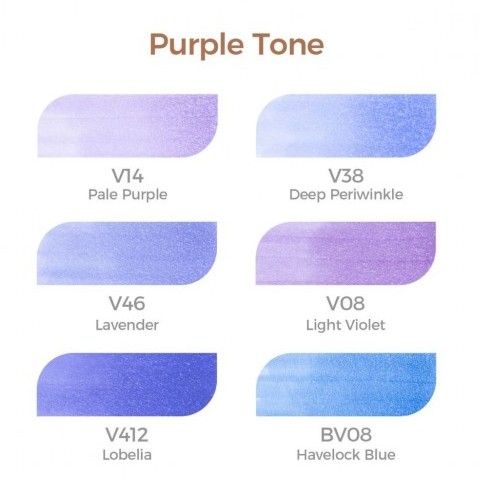 Purple Tone

V14
Pale Purple

V38
Deep Periwinkle

V46
Lavender

V08
Light Violet

V412
Lobelia

BV08
Havelock Blue